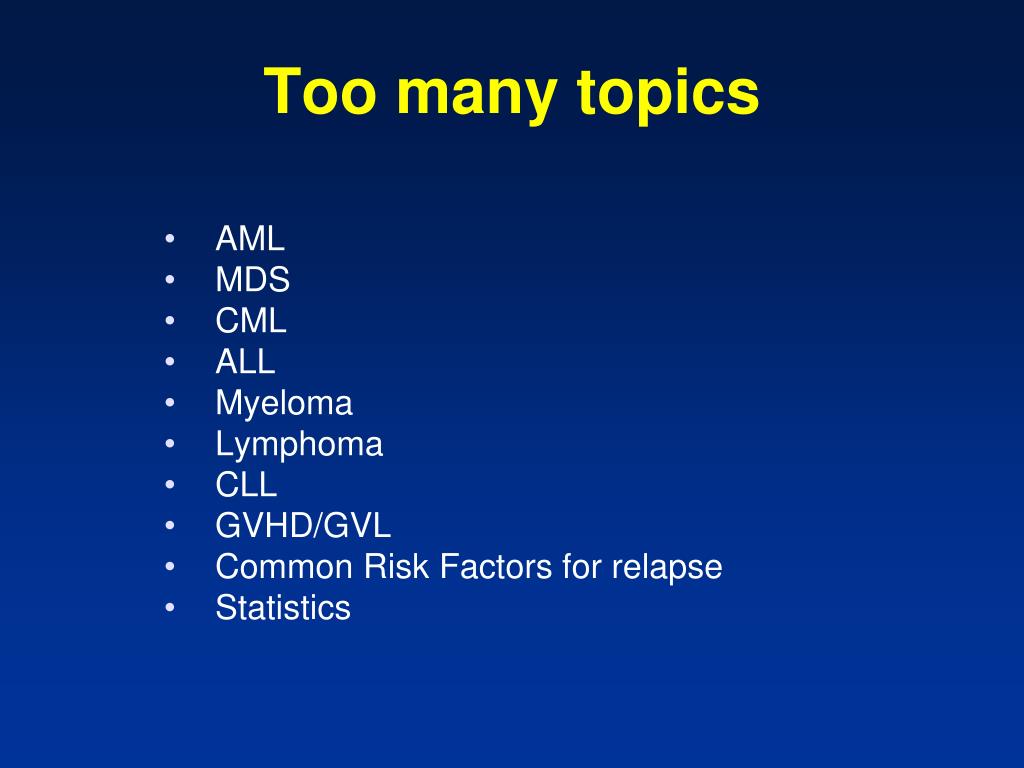 Too many topics

• AML
• MDS
• CML
• ALL
• Myeloma
• Lymphoma
• CLL
• GVHD/GVL
• Common Risk Factors for relapse
• Statistics